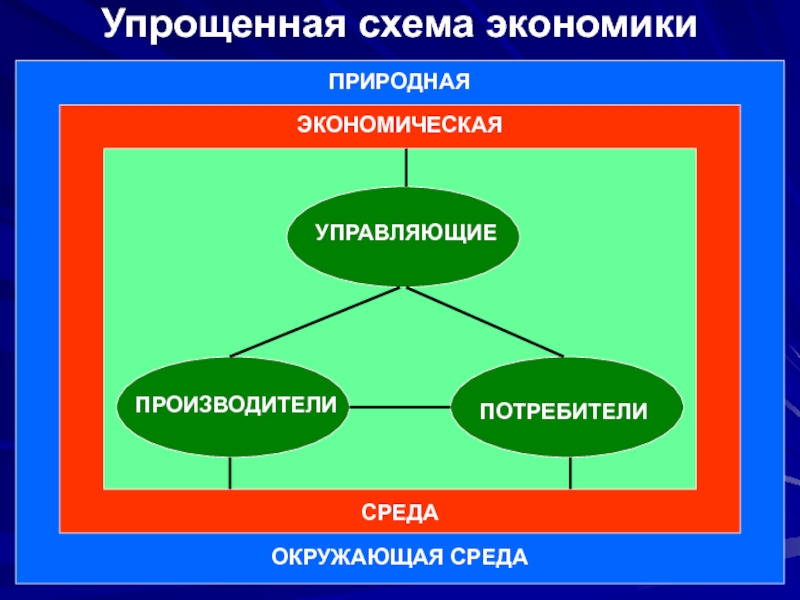 Упрощенная схема экономики

ПРИРОДНАЯ

ЭКОНОМИЧЕСКАЯ

УПРАВЛЯЮЩИЕ

ПРОИЗВОДИТЕЛИ

ПОТРЕБИТЕЛИ

СРЕДА

ОКРУЖАЮЩАЯ СРЕДА